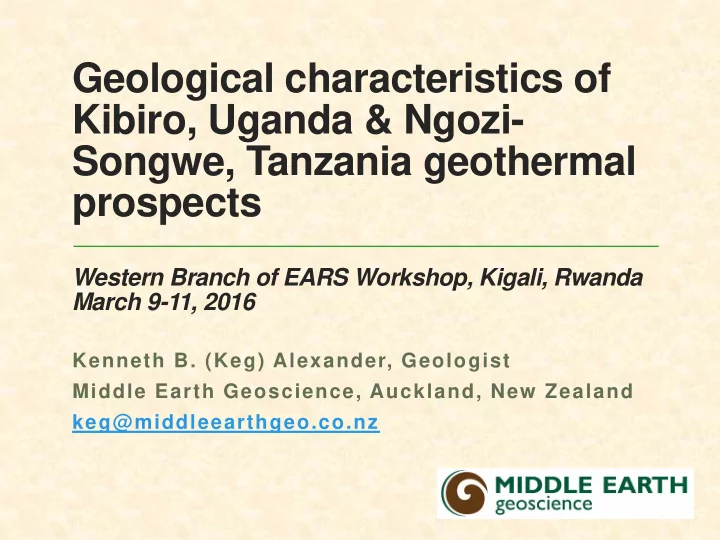 Geological characteristics of Kibiro, Uganda & Ngozi-Songwe, Tanzania geothermal prospects

Western Branch of EARS Workshop, Kigali, Rwanda
March 9-11, 2016

Kenneth B. (Keg) Alexander, Geologist
Middle Earth Geoscience, Auckland, New Zealand
keg@middleearthgeo.co.nz

MIDDLE EARTH
geoscience